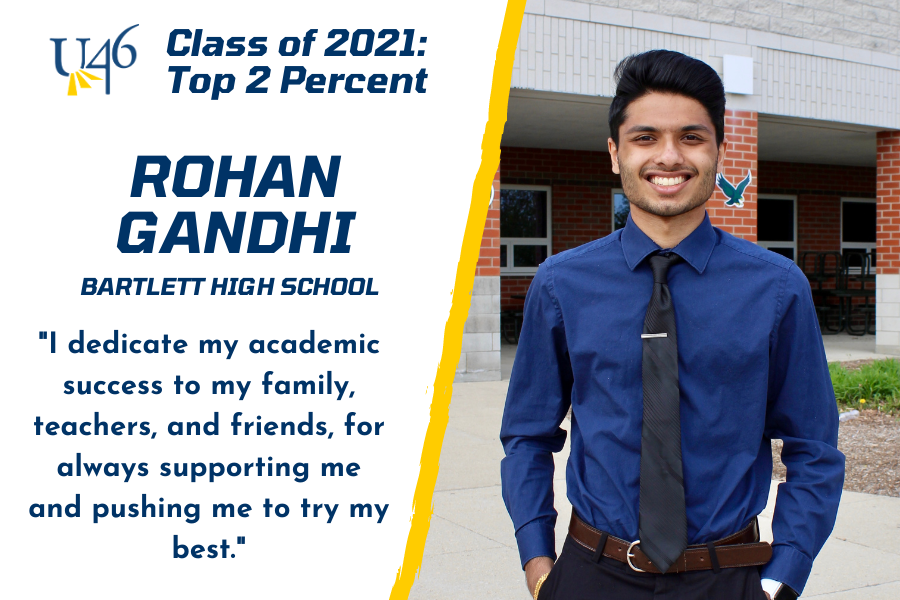 U46

Class of 2021: Top 2 Percent

ROHAN GANDHI

BARTLETT HIGH SCHOOL

"I dedicate my academic success to my family, teachers, and friends, for always supporting me and pushing me to try my best."